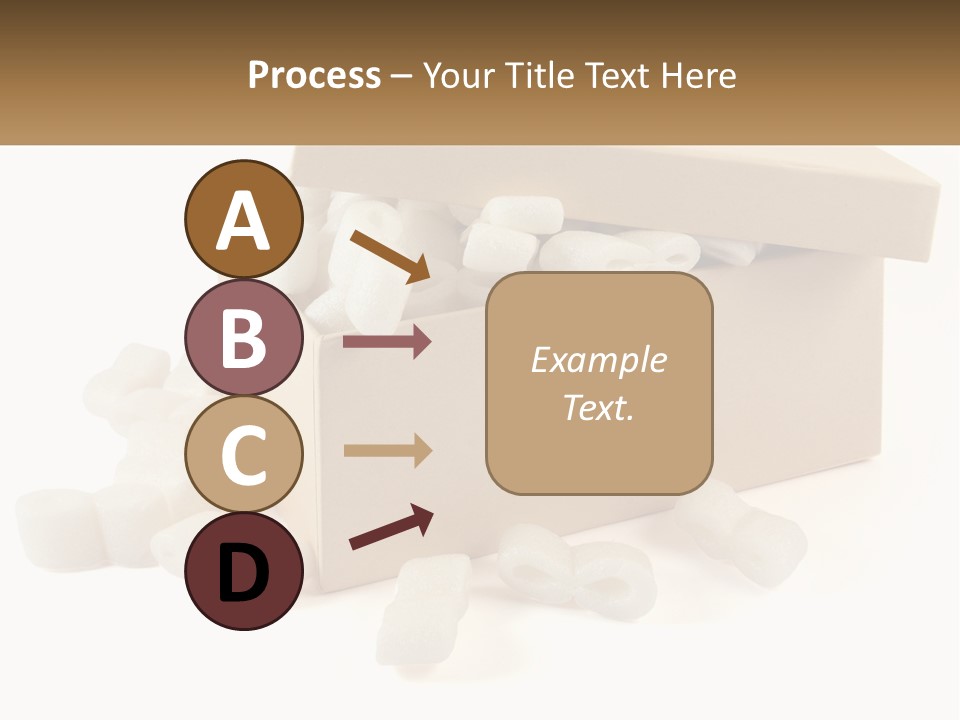 Process – Your Title Text Here

A

B

C

D

Example Text.